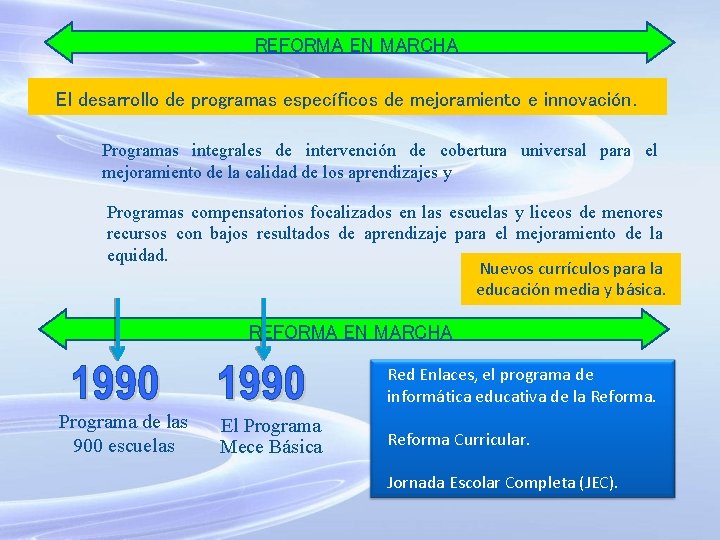 REFORMA EN MARCHA

El desarrollo de programas específicos de mejoramiento e innovación.

Programas integrales de intervención de cobertura universal para el mejoramiento de la calidad de los aprendizajes y

Programas compensatorios focalizados en las escuelas y liceos de menores recursos con bajos resultados de aprendizaje para el mejoramiento de la equidad.

Nuevos currículos para la educación media y básica.

REFORMA EN MARCHA

1990
Programa de las 900 escuelas

1990
El Programa Mece Básica

Red Enlaces, el programa de informática educativa de la Reforma.

Reforma Curricular.

Jornada Escolar Completa (JEC).